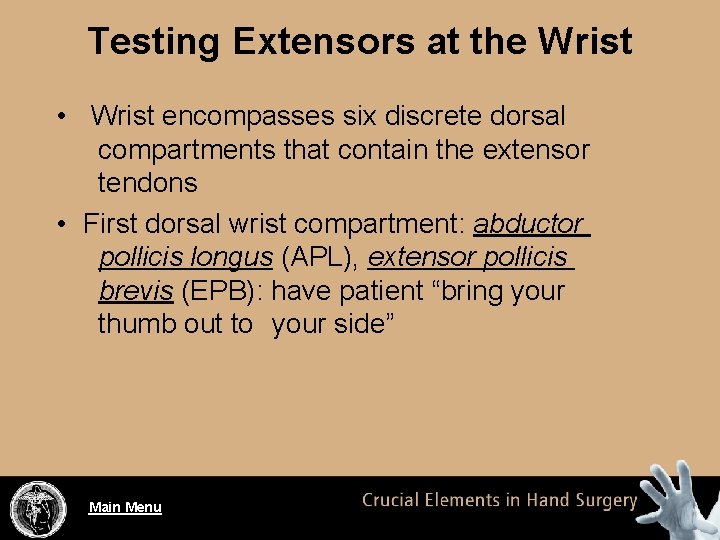 Testing Extensors at the Wrist

• Wrist encompasses six discrete dorsal compartments that contain the extensor tendons

• First dorsal wrist compartment: abductor pollicis longus (APL), extensor pollicis brevis (EPB): have patient “bring your thumb out to your side”

Main Menu

Crucial Elements in Hand Surgery